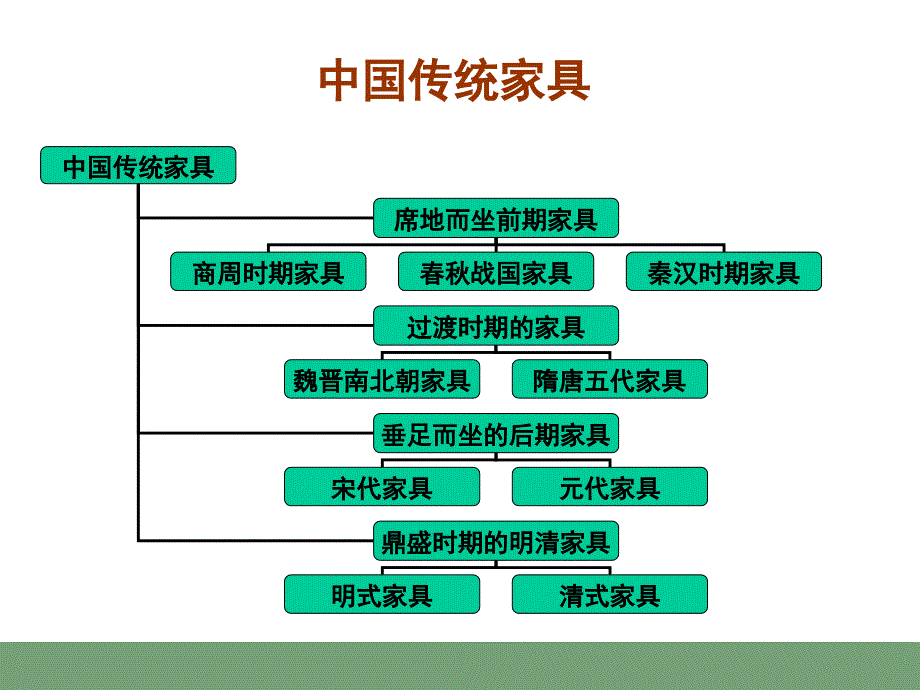 中国传统家具

中国传统家具

席地而坐前期家具

商周时期家具

春秋战国家具

秦汉时期家具

过渡时期的家具

魏晋南北朝家具

隋唐五代家具

垂足而坐的后期家具

宋代家具

元代家具

鼎盛时期的明清家具

明式家具

清式家具